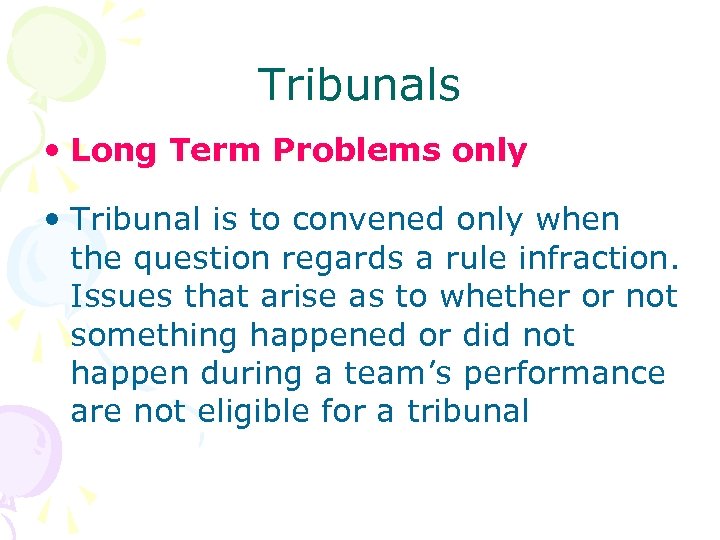 Tribunals

• Long Term Problems only

• Tribunal is to convened only when the question regards a rule infraction. Issues that arise as to whether or not something happened or did not happen during a team’s performance are not eligible for a tribunal